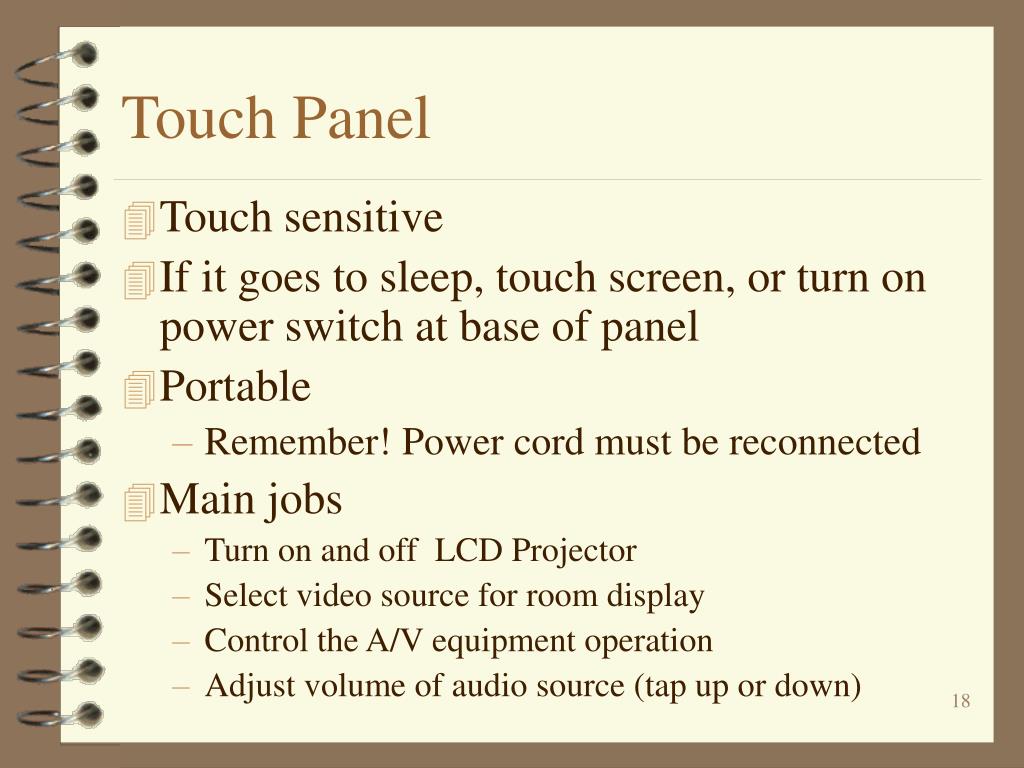 Touch Panel

Touch sensitive

If it goes to sleep, touch screen, or turn on power switch at base of panel

Portable

– Remember! Power cord must be reconnected

Main jobs

– Turn on and off  LCD Projector
– Select video source for room display
– Control the A/V equipment operation
– Adjust volume of audio source (tap up or down)

18